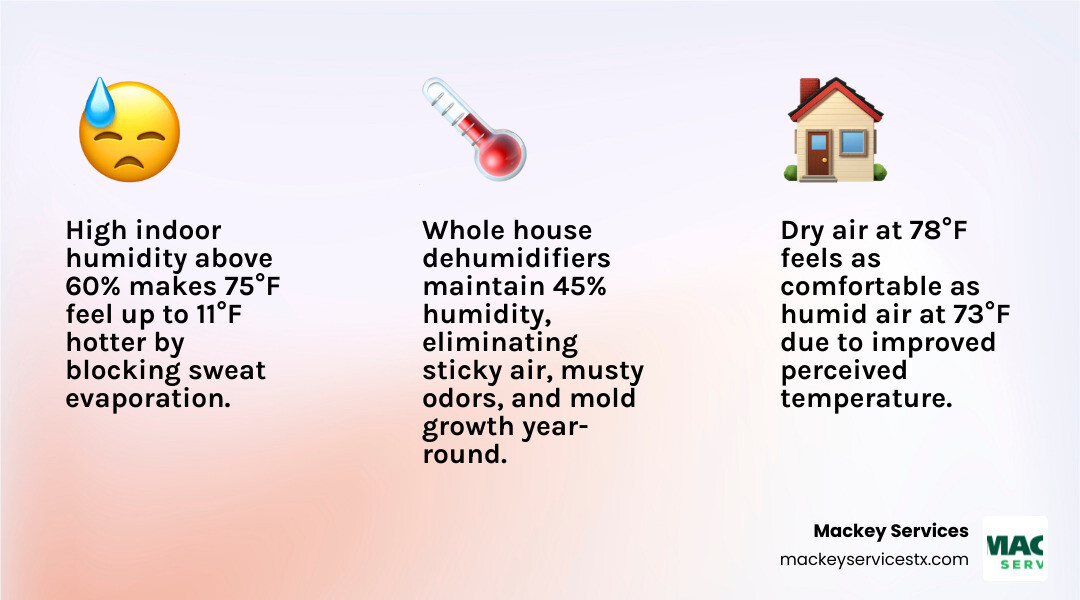 High indoor humidity above 60% makes 75°F feel up to 11°F hotter by blocking sweat evaporation.

Whole house dehumidifiers maintain 45% humidity, eliminating sticky air, musty odors, and mold growth year-round.

Dry air at 78°F feels as comfortable as humid air at 73°F due to improved perceived temperature.

Mackey Services
mackeyservicestx.com

MAC
SERV